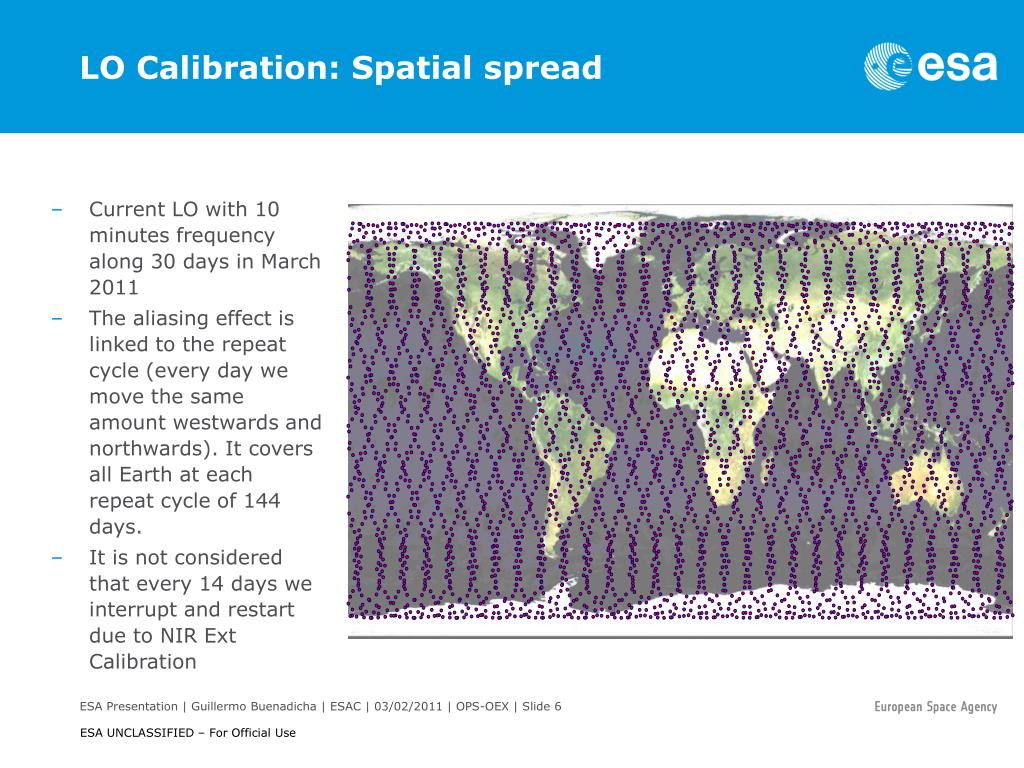 LO Calibration: Spatial spread

esa

– Current LO with 10 minutes frequency along 30 days in March 2011

– The aliasing effect is linked to the repeat cycle (every day we move the same amount westwards and northwards). It covers all Earth at each repeat cycle of 144 days.

– It is not considered that every 14 days we interrupt and restart due to NIR Ext Calibration

ESA Presentation | Guillermo Buenadicha | ESAC | 03/02/2011 | OPS-OEX | Slide 6

European Space Agency

ESA UNCLASSIFIED – For Official Use